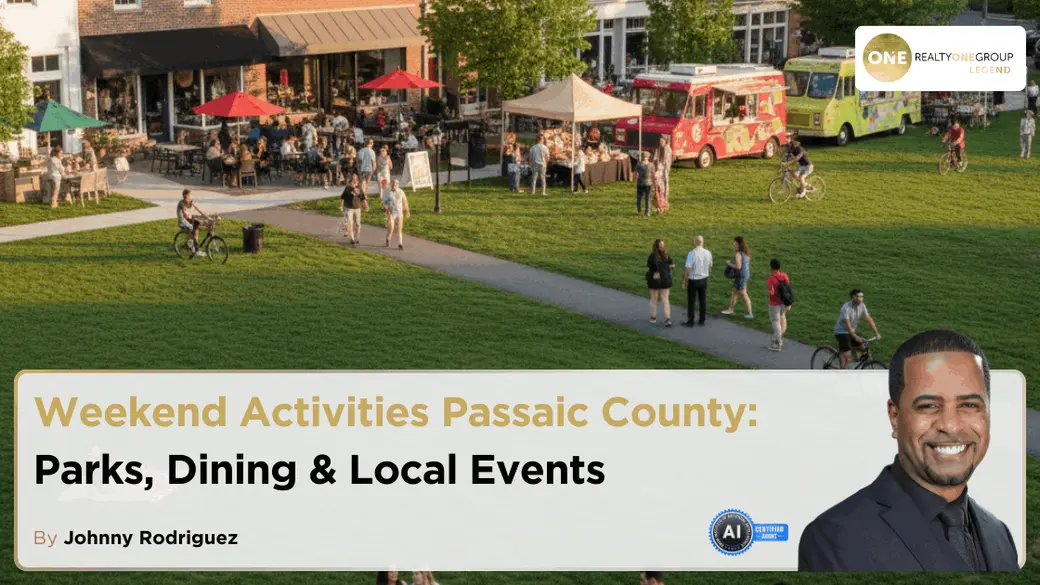 ONE REALTYONEGROUP LEGEND

Weekend Activities Passaic County:
Parks, Dining & Local Events

By Johnny Rodriguez

AI CERTIFIED AGENT